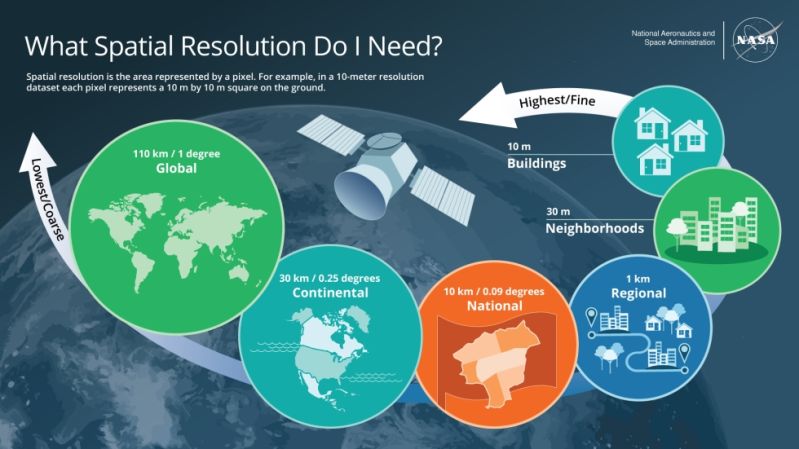 What Spatial Resolution Do I Need?

National Aeronautics and Space Administration

NASA

Spatial resolution is the area represented by a pixel. For example, in a 10-meter resolution dataset each pixel represents a 10 m by 10 m square on the ground.

Highest/Fine

10 m
Buildings

30 m
Neighborhoods

1 km
Regional

10 km / 0.09 degrees
National

30 km / 0.25 degrees
Continental

110 km / 1 degree
Global

Lowest/Coarse